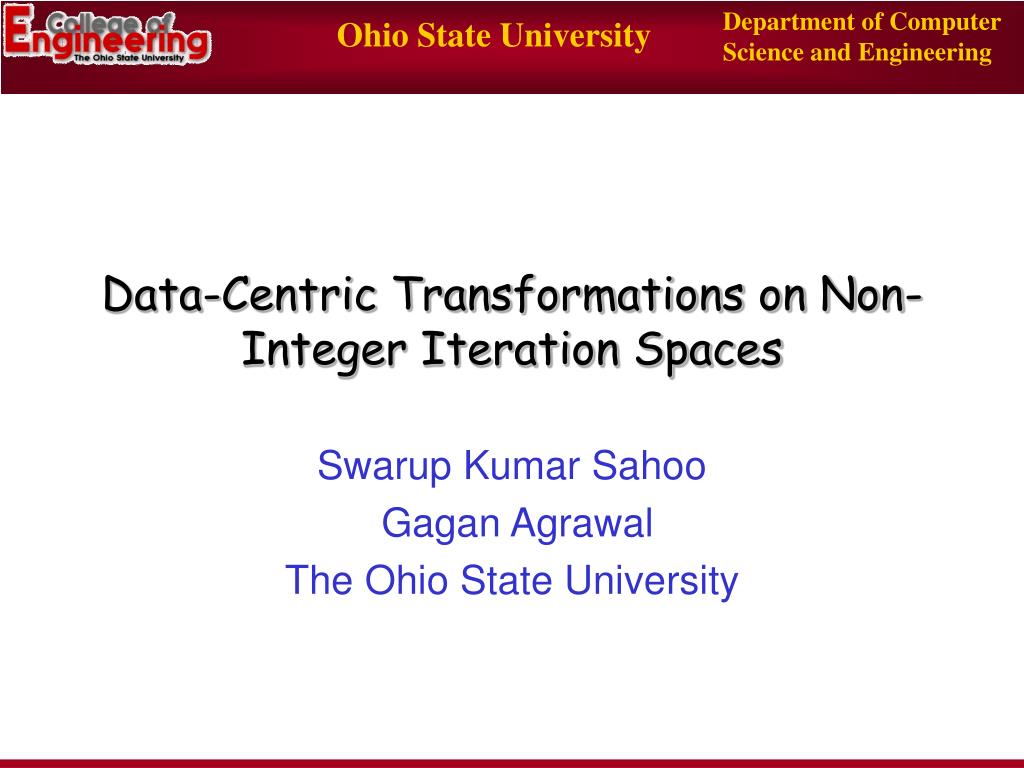 College of
Engineering
The Ohio State University

Ohio State University

Department of Computer Science and Engineering

Data-Centric Transformations on Non-Integer Iteration Spaces

Swarup Kumar Sahoo
Gagan Agrawal
The Ohio State University